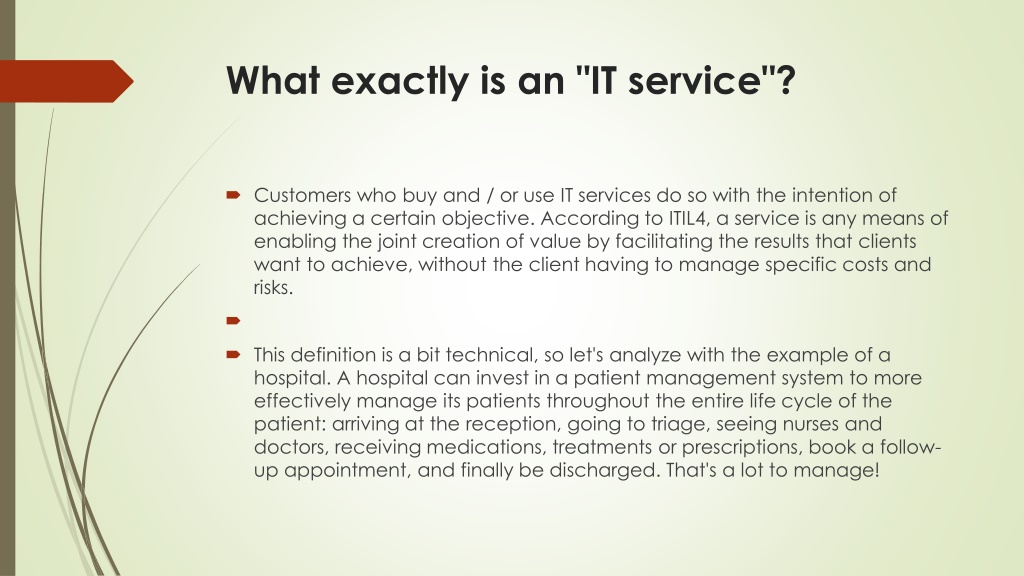 What exactly is an "IT service"?

Customers who buy and / or use IT services do so with the intention of achieving a certain objective. According to ITIL4, a service is any means of enabling the joint creation of value by facilitating the results that clients want to achieve, without the client having to manage specific costs and risks.

This definition is a bit technical, so let's analyze with the example of a hospital. A hospital can invest in a patient management system to more effectively manage its patients throughout the entire life cycle of the patient: arriving at the reception, going to triage, seeing nurses and doctors, receiving medications, treatments or prescriptions, book a follow-up appointment, and finally be discharged. That's a lot to manage!